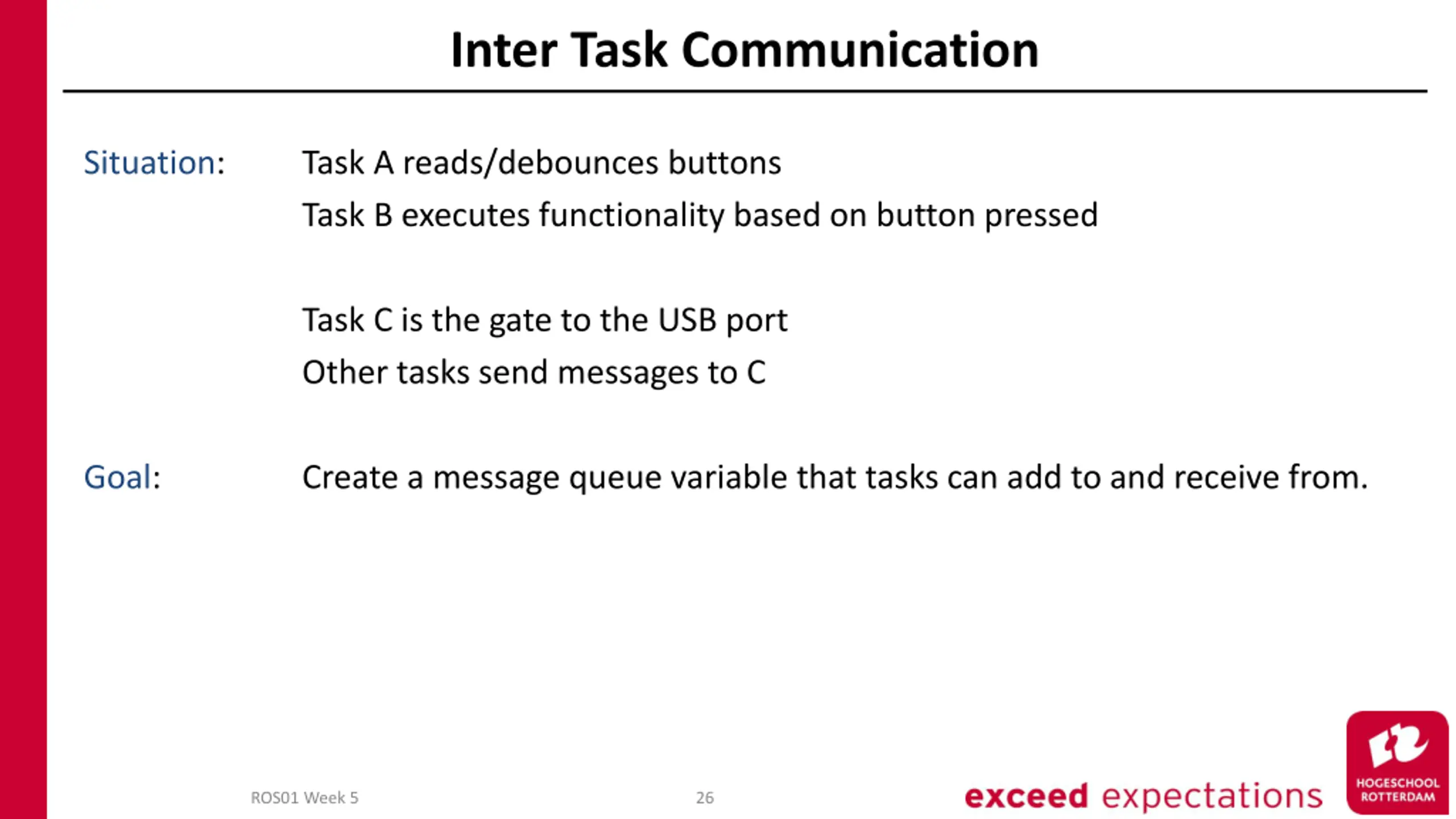 Inter Task Communication

Situation: Task A reads/debounces buttons
Task B executes functionality based on button pressed

Task C is the gate to the USB port
Other tasks send messages to C

Goal: Create a message queue variable that tasks can add to and receive from.

ROS01 Week 5

26

exceed expectations

HOGESCHOOL ROTTERDAM